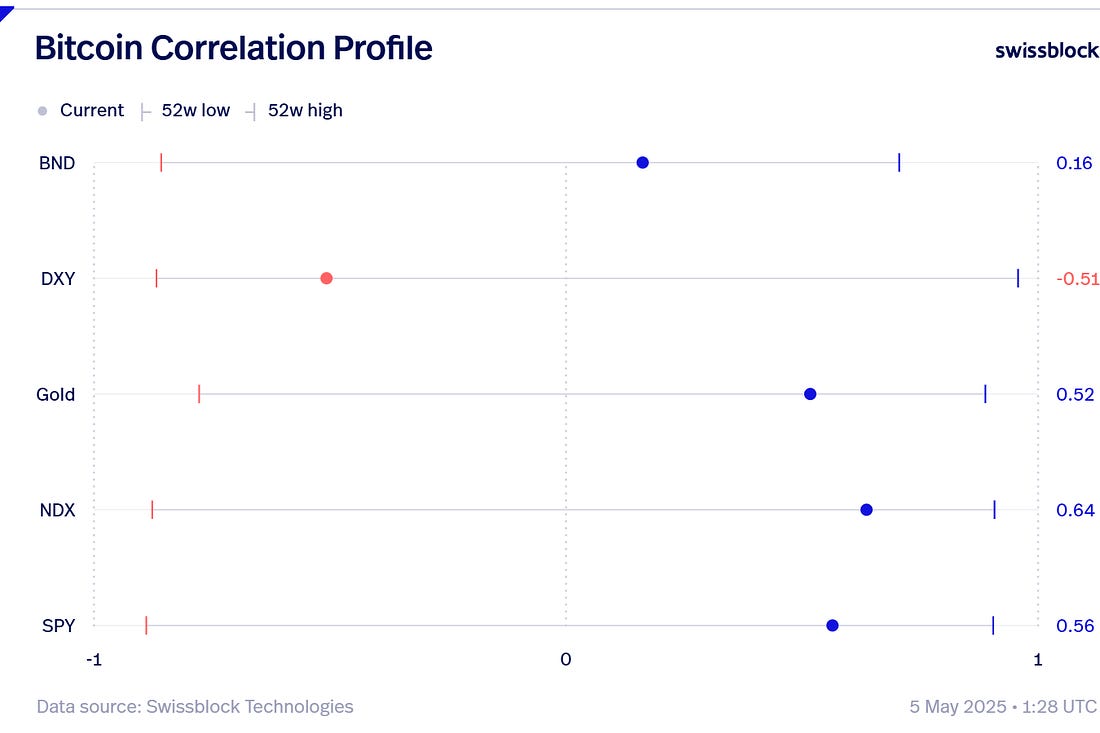 Bitcoin Correlation Profile

swissblock

Current 52w low 52w high

BND 0.16

DXY -0.51

Gold 0.52

NDX 0.64

SPY 0.56

-1 0 1

Data source: Swissblock Technologies

5 May 2025 • 1:28 UTC